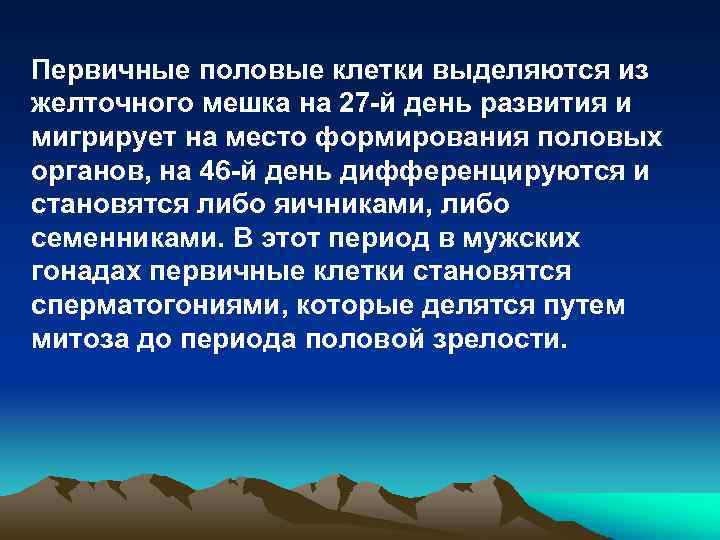 Первичные половые клетки выделяются из желточного мешка на 27-й день развития и мигрирует на место формирования половых органов, на 46-й день дифференцируются и становятся либо яичниками, либо семенниками. В этот период в мужских гонадах первичные клетки становятся сперматогониями, которые делятся путем митоза до периода половой зрелости.